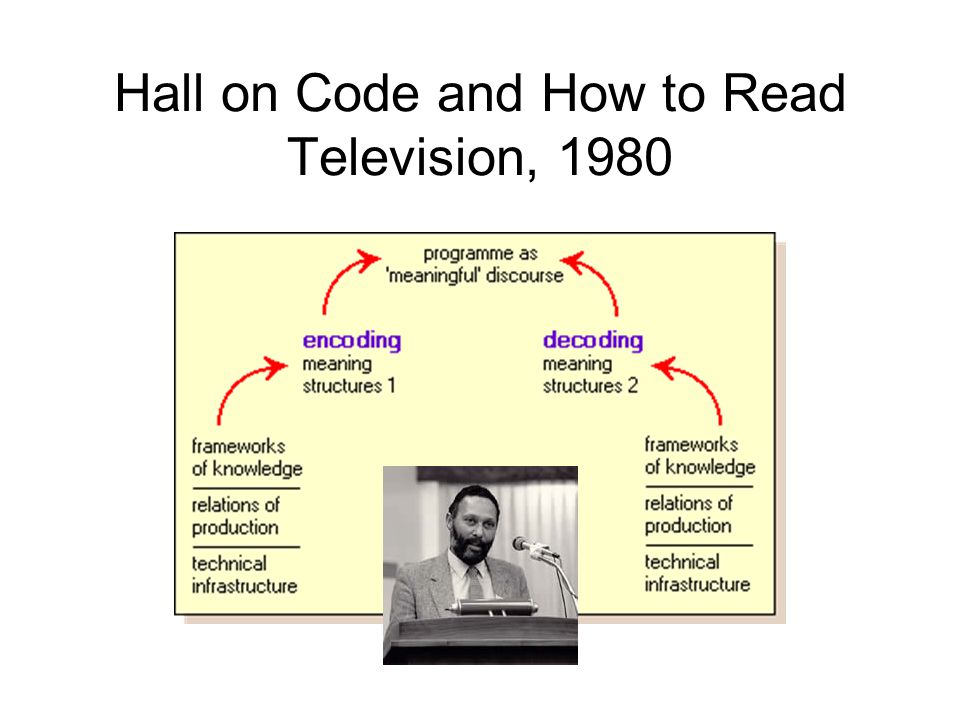 Hall on Code and How to Read Television, 1980

programme as 'meaningful' discourse

encoding
meaning structures 1

decoding
meaning structures 2

frameworks of knowledge

relations of production

technical infrastructure

frameworks of knowledge

relations of production

technical infrastructure